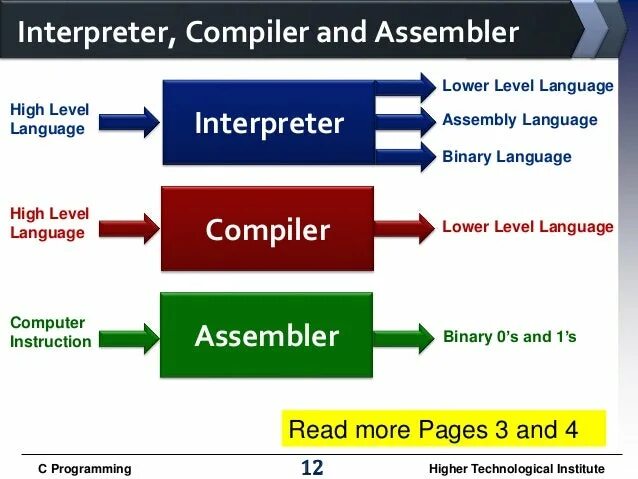 Interpreter, Compiler and Assembler

High Level Language

Interpreter

Lower Level Language

Assembly Language

Binary Language

High Level Language

Compiler

Lower Level Language

Computer Instruction

Assembler

Binary 0's and 1's

Read more Pages 3 and 4

C Programming

12

Higher Technological Institute